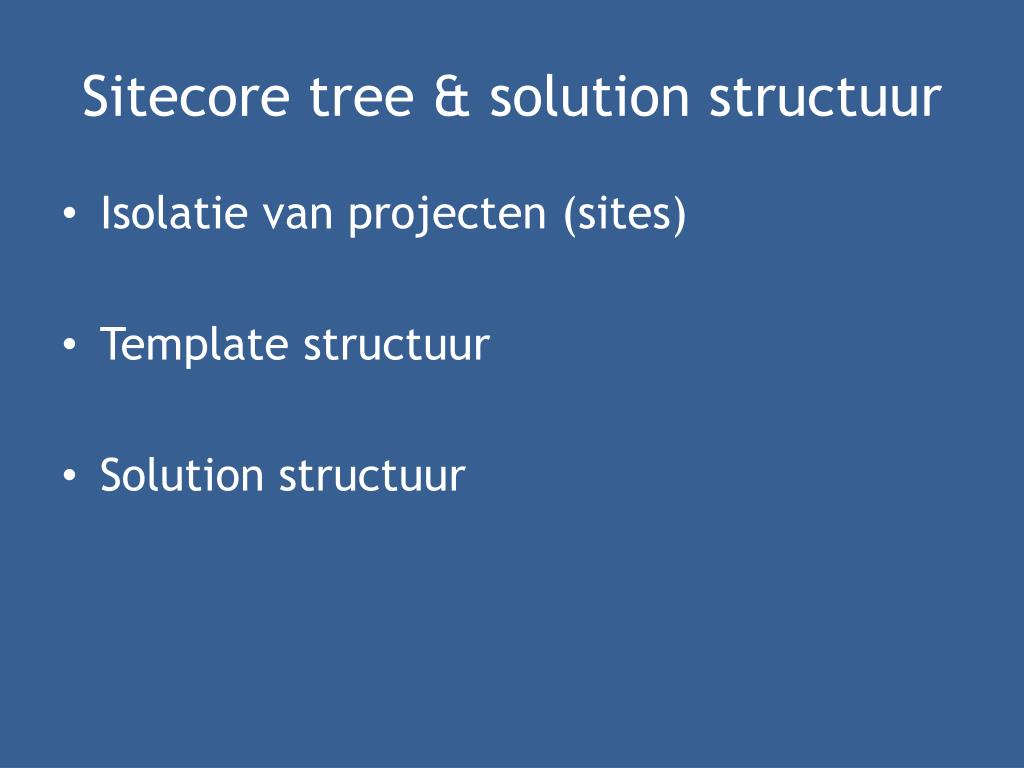 Sitecore tree & solution structuur

• Isolatie van projecten (sites)

• Template structuur

• Solution structuur